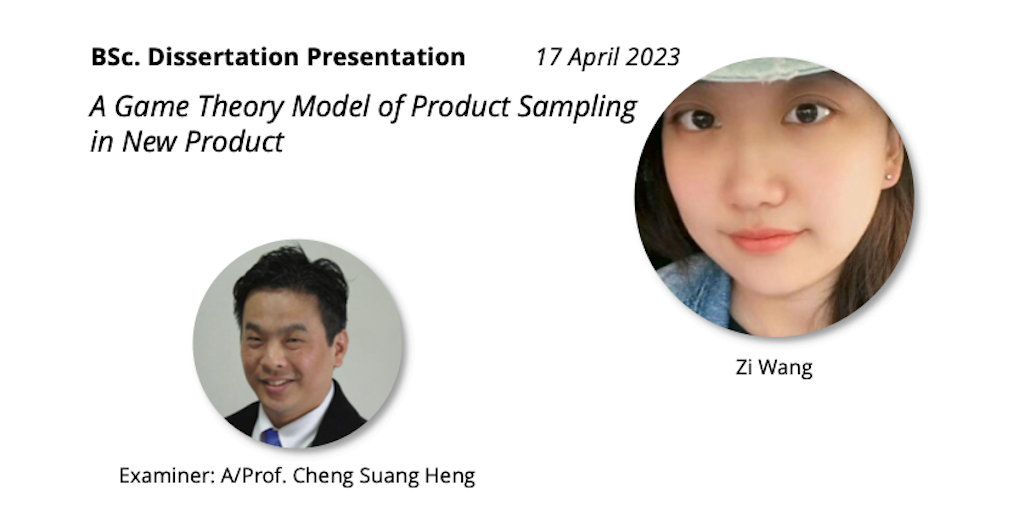 BSc. Dissertation Presentation 17 April 2023

A Game Theory Model of Product Sampling in New Product

Zi Wang

Examiner: A/Prof. Cheng Suang Heng